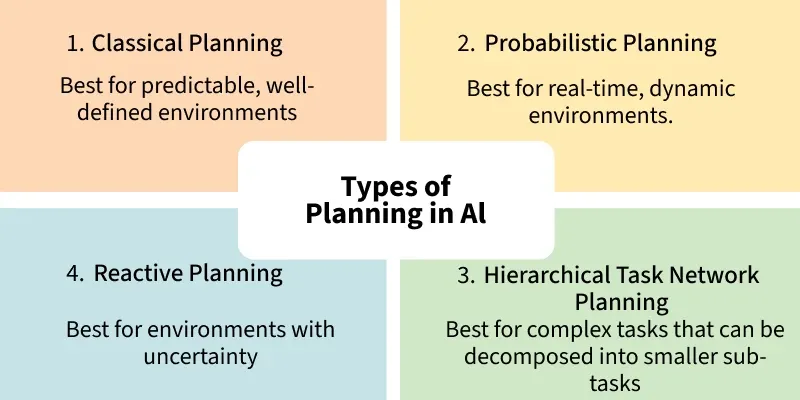 1. Classical Planning

Best for predictable, well-defined environments

2. Probabilistic Planning

Best for real-time, dynamic environments.

Types of Planning in AI

4. Reactive Planning

Best for environments with uncertainty

3. Hierarchical Task Network Planning

Best for complex tasks that can be decomposed into smaller sub-tasks